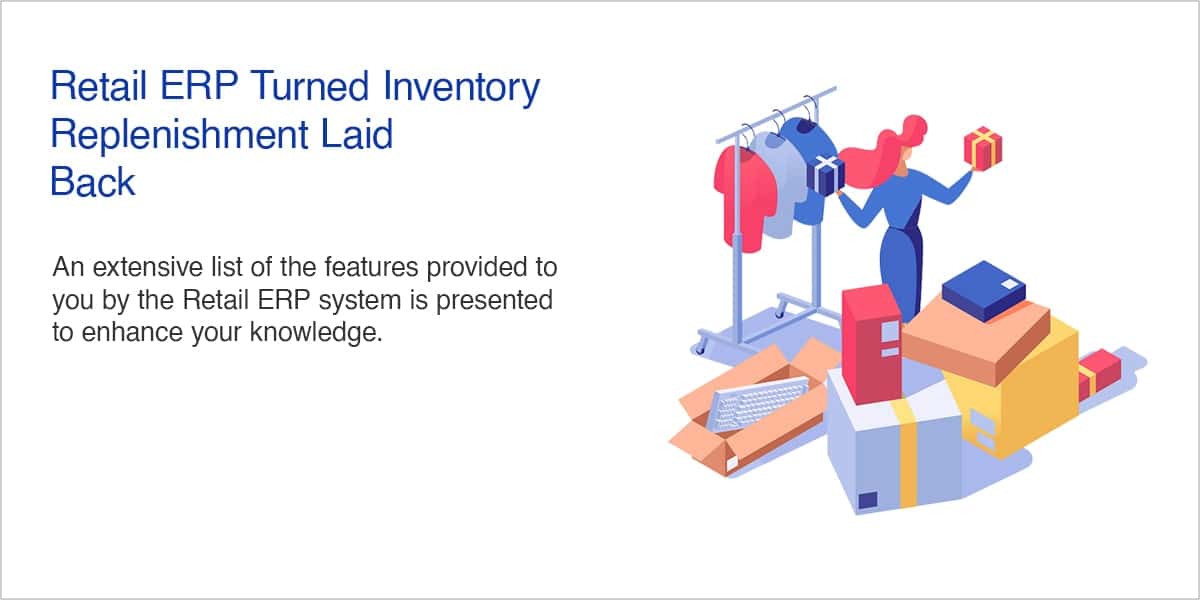 Retail ERP Turned Inventory Replenishment Laid Back

An extensive list of the features provided to you by the Retail ERP system is presented to enhance your knowledge.